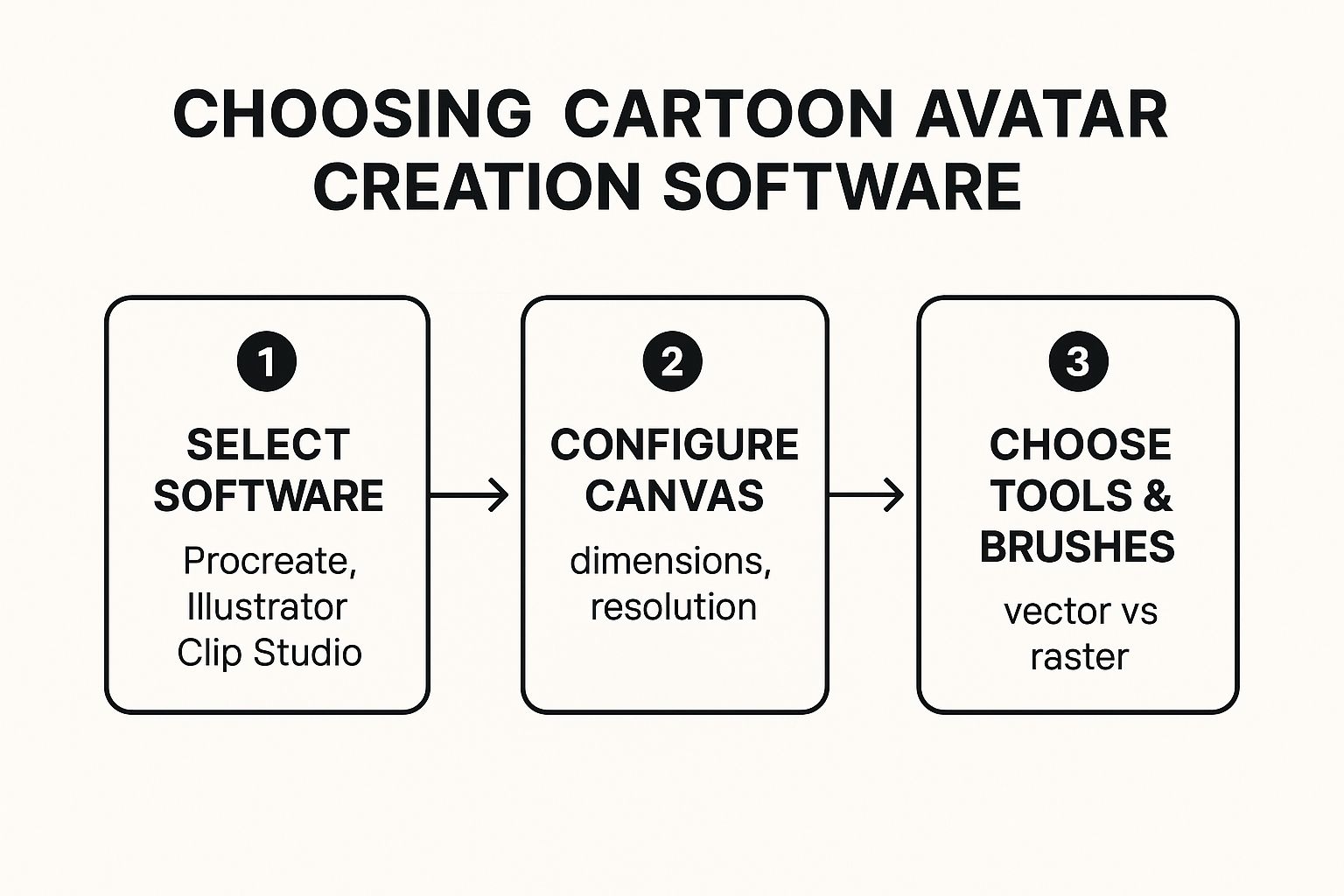 CHOOSING CARTOON AVATAR CREATION SOFTWARE

1
SELECT SOFTWARE
Procreate, Illustrator Clip Studio

2
CONFIGURE CANVAS
dimensions, resolution

3
CHOOSE TOOLS & BRUSHES
vector vs raster